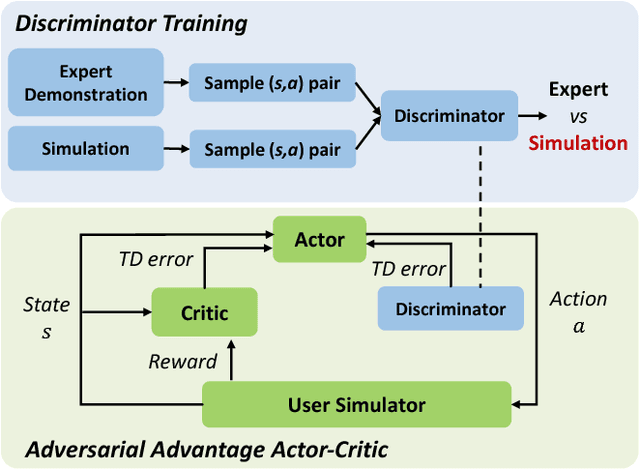 Discriminator Training

Expert Demonstration

Sample (s,a) pair

Simulation

Sample (s,a) pair

Discriminator

Expert vs Simulation

Actor

TD error

TD error

State s

Critic

Discriminator

Action a

Reward

User Simulator

Adversarial Advantage Actor-Critic